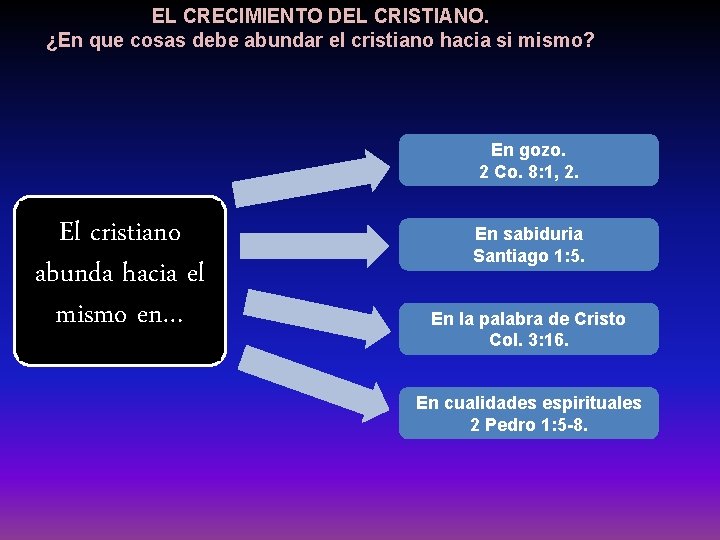 EL CRECIMIENTO DEL CRISTIANO.
¿En que cosas debe abundar el cristiano hacia si mismo?

El cristiano abunda hacia el mismo en…

En gozo.
2 Co. 8:1, 2.

En sabiduria
Santiago 1:5.

En la palabra de Cristo
Col. 3:16.

En cualidades espirituales
2 Pedro 1:5-8.